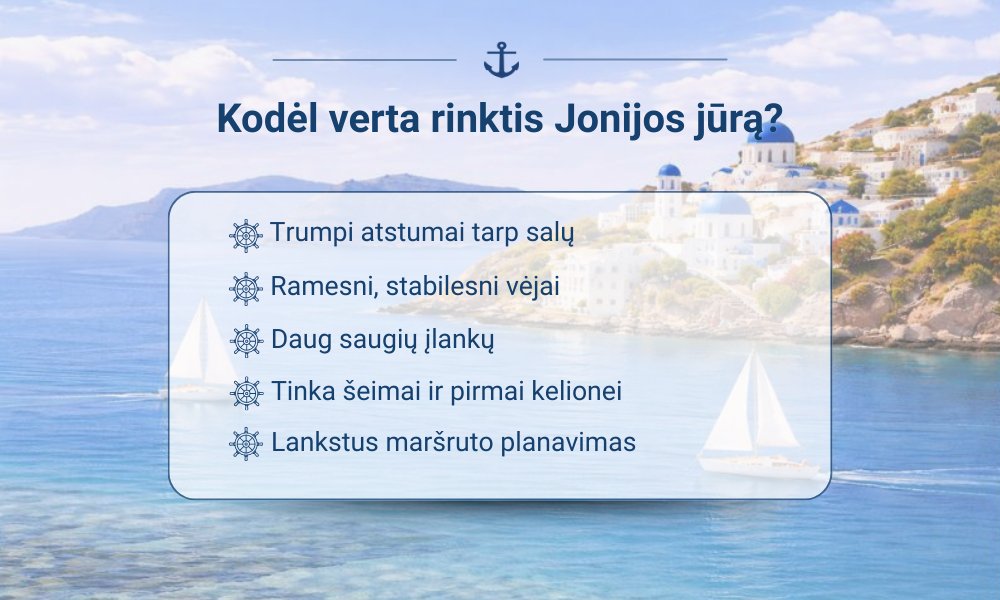 Kodėl verta rinktis Jonijos jūrą?

Trumpi atstumai tarp salų

Ramesni, stabilesni vėjai

Daug saugių įlankų

Tinka šeimai ir pirmai kelionei

Lankstus maršruto planavimas